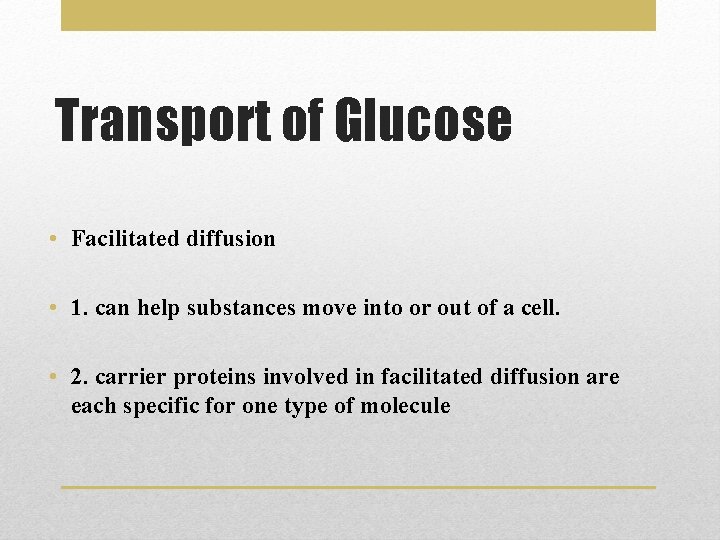 Transport of Glucose

• Facilitated diffusion

• 1. can help substances move into or out of a cell.

• 2. carrier proteins involved in facilitated diffusion are each specific for one type of molecule